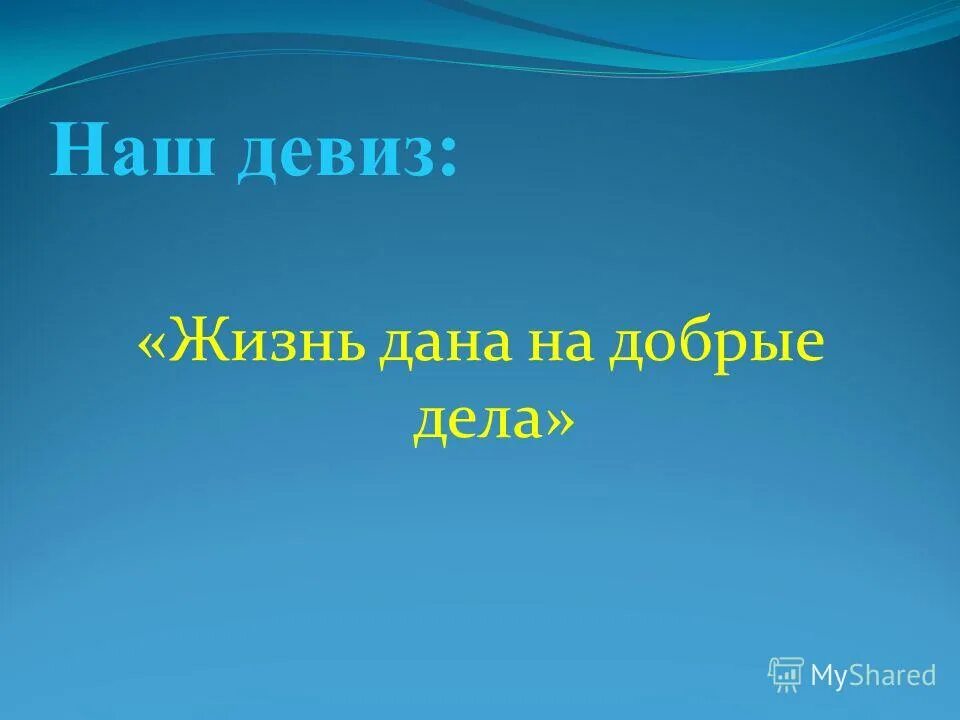 Наш девиз:

«Жизнь дана на добрые дела»

MyShared